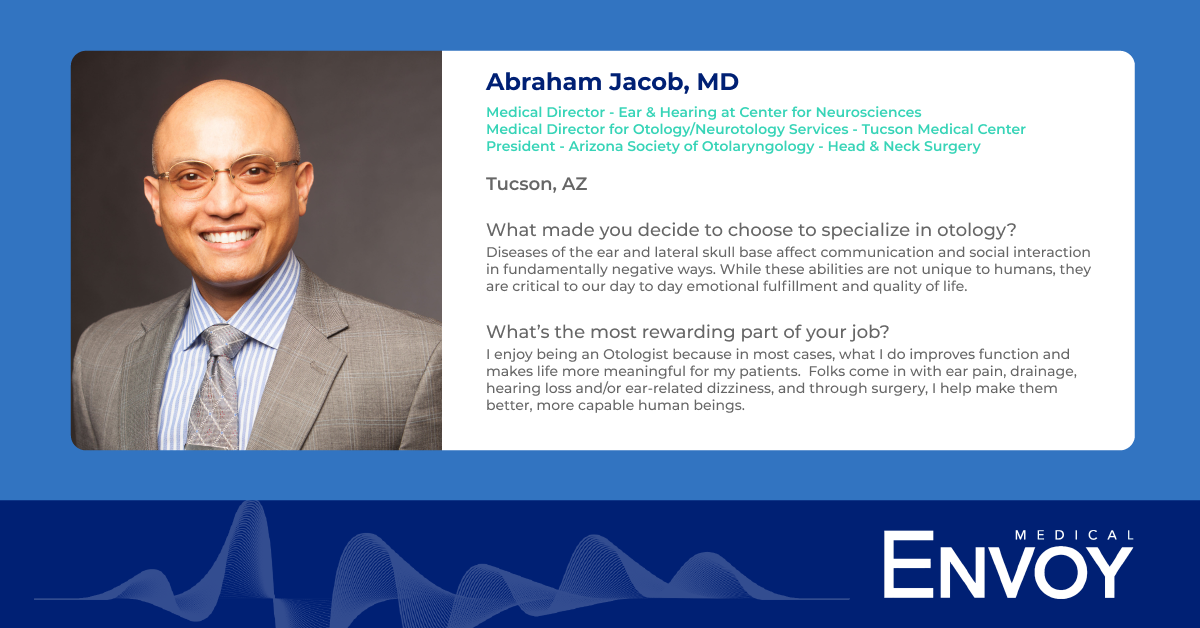 Abraham Jacob, MD

Medical Director - Ear & Hearing at Center for Neurosciences
Medical Director for Otology/Neurotology Services - Tucson Medical Center
President - Arizona Society of Otolaryngology - Head & Neck Surgery

Tucson, AZ

What made you decide to choose to specialize in otology?
Diseases of the ear and lateral skull base affect communication and social interaction in fundamentally negative ways. While these abilities are not unique to humans, they are critical to our day to day emotional fulfillment and quality of life.

What's the most rewarding part of your job?
I enjoy being an Otologist because in most cases, what I do improves function and makes life more meaningful for my patients. Folks come in with ear pain, drainage, hearing loss and/or ear-related dizziness, and through surgery, I help make them better, more capable human beings.

MEDICAL
ENVOY